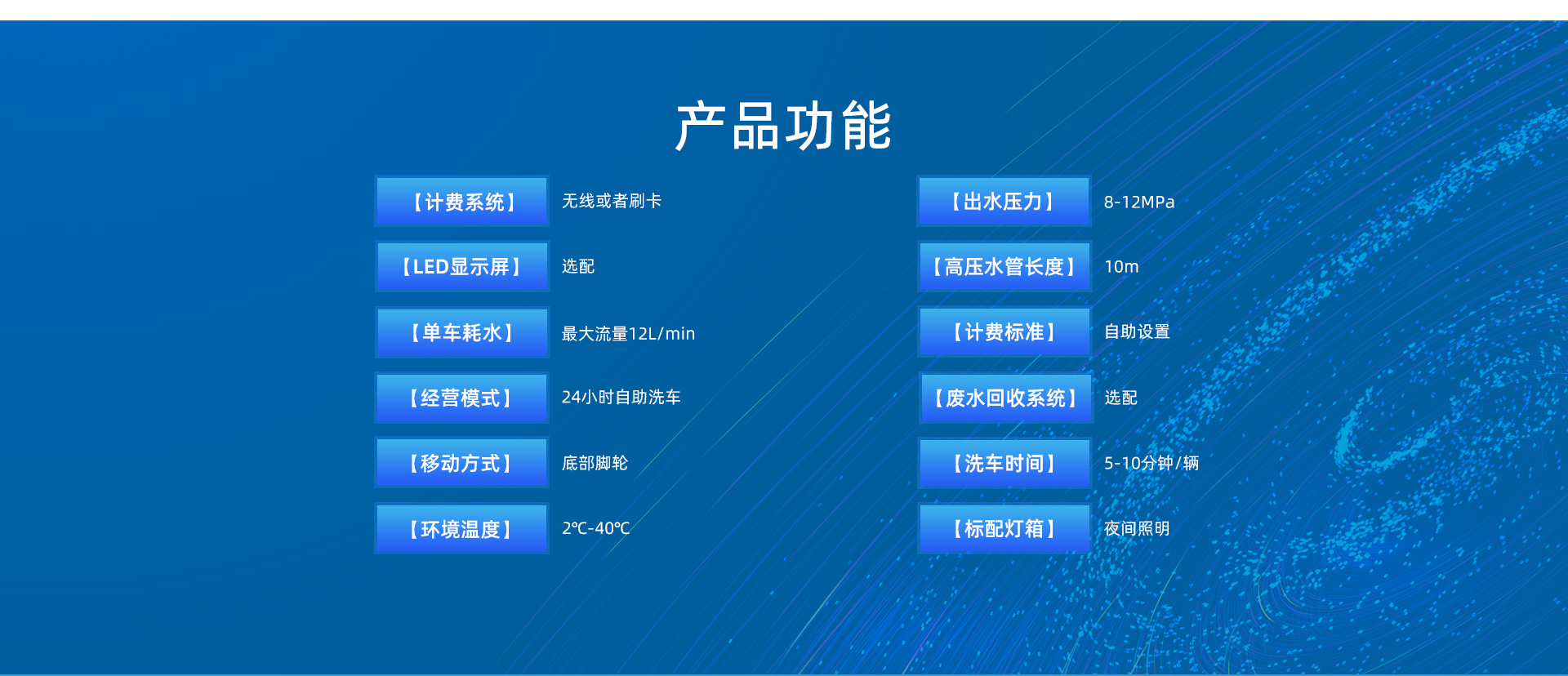 产品功能

【计费系统】 无线或者刷卡

【LED显示屏】 选配

【单车耗水】 最大流量12L/min

【经营模式】 24小时自助洗车

【移动方式】 底部脚轮

【环境温度】 2℃-40℃

【出水压力】 8-12MPa

【高压水管长度】 10m

【计费标准】 自助设置

【废水回收系统】 选配

【洗车时间】 5-10分钟/辆

【标配灯箱】 夜间照明